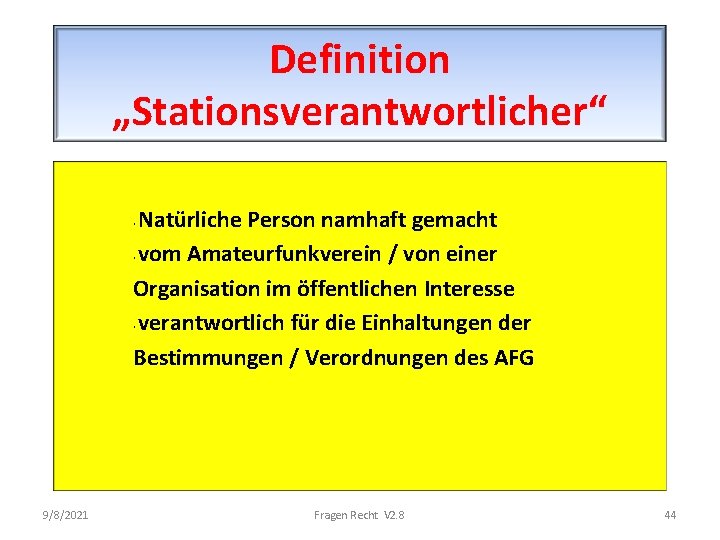 Definition „Stationsverantwortlicher“

• Natürliche Person namhaft gemacht
• vom Amateurfunkverein / von einer Organisation im öffentlichen Interesse
• verantwortlich für die Einhaltungen der Bestimmungen / Verordnungen des AFG

9/8/2021 Fragen Recht V2.8 44